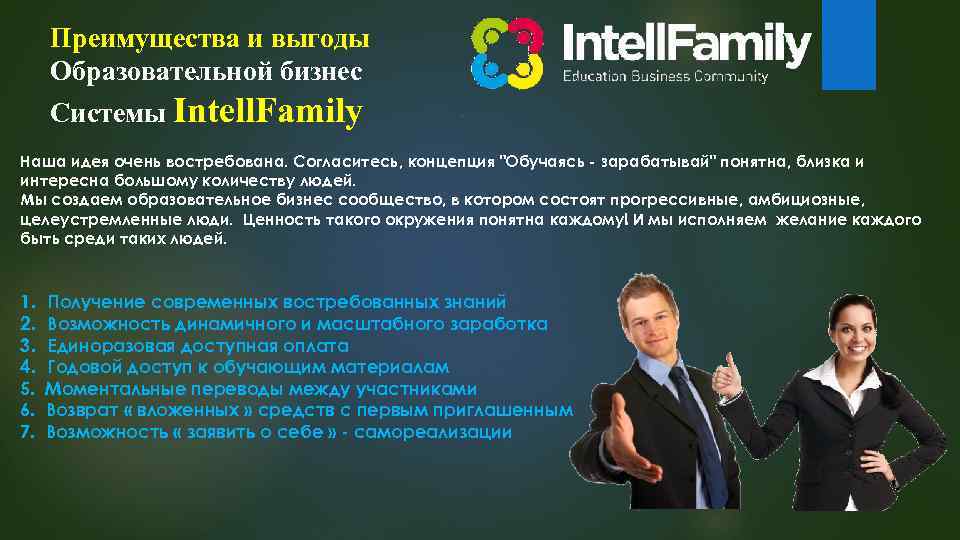 Преимущества и выгоды Образовательной бизнес Системы IntellFamily

IntellFamily
Education Business Community

Наша идея очень востребована. Согласитесь, концепция "Обучаясь - зарабатывай" понятна, близка и интересна большому количеству людей.
Мы создаем образовательное бизнес сообщество, в котором состоят прогрессивные, амбициозные, целеустремленные люди. Ценность такого окружения понятна каждому! И мы исполняем желание каждого быть среди таких людей.

1. Получение современных востребованных знаний
2. Возможность динамичного и масштабного заработка
3. Единоразовая доступная оплата
4. Годовой доступ к обучающим материалам
5. Моментальные переводы между участниками
6. Возврат « вложенных » средств с первым приглашенным
7. Возможность « заявить о себе » - самореализации